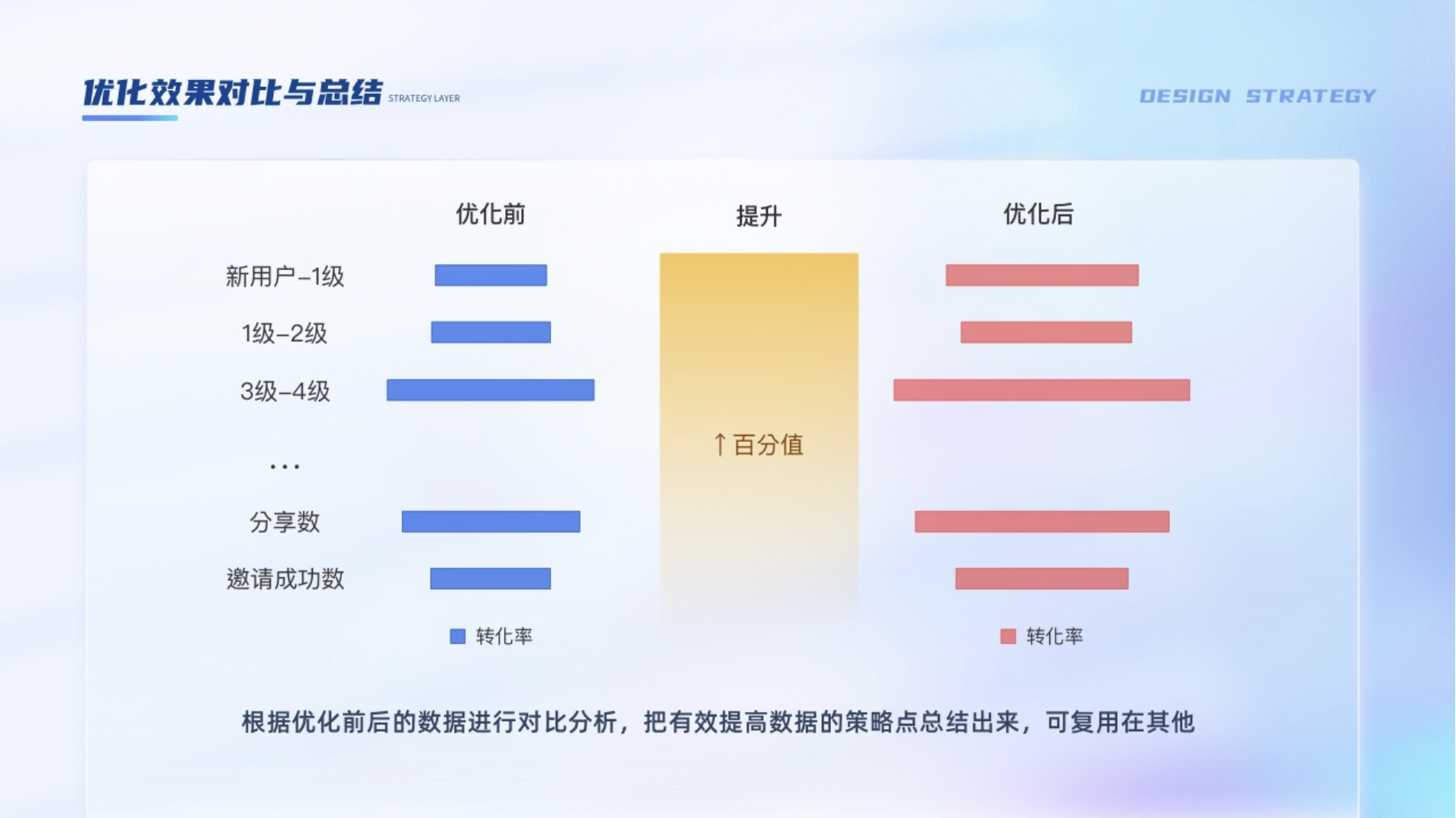 优化效果对比与总结 STRATEGY LAYER

DESIGN STRATEGY

优化前

提升

优化后

新用户-1级

1级-2级

3级-4级

...

分享数

邀请成功数

↑百分值

转化率

转化率

根据优化前后的数据进行对比分析，把有效提高数据的策略点总结出来，可复用在其他